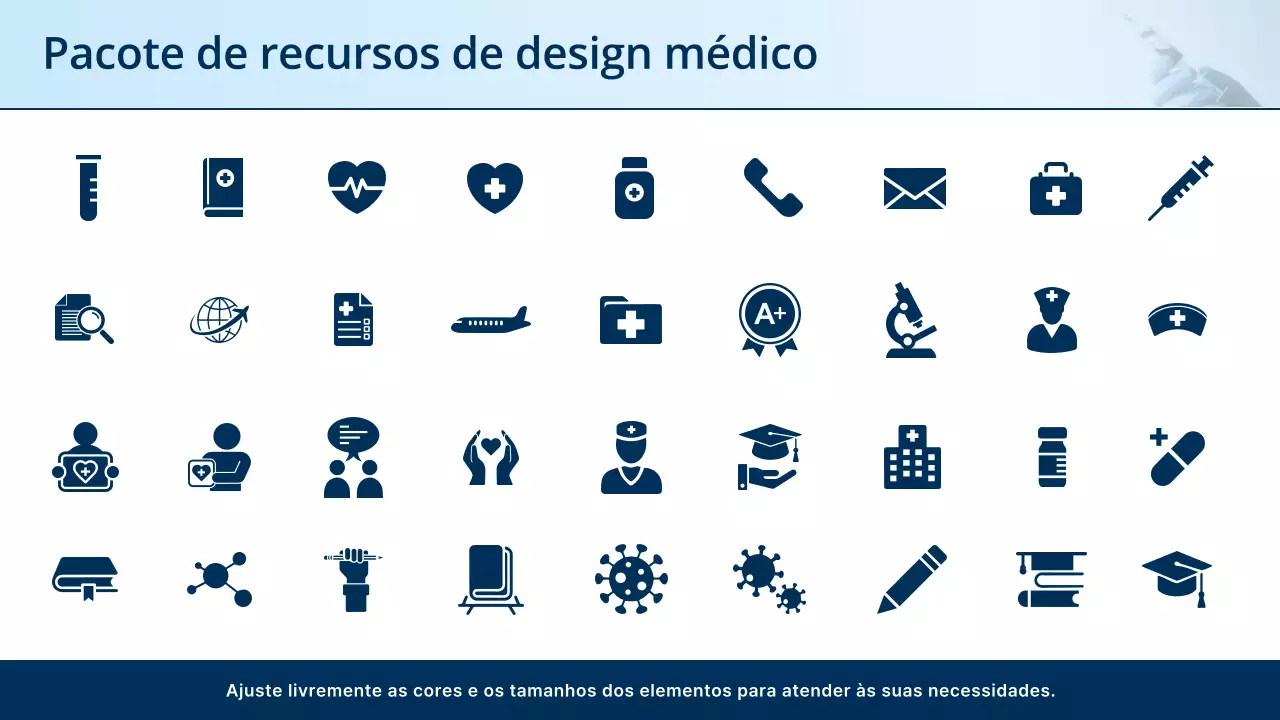 Pacote de recursos de design médico

A+

Ajuste livremente as cores e os tamanhos dos elementos para atender às suas necessidades.